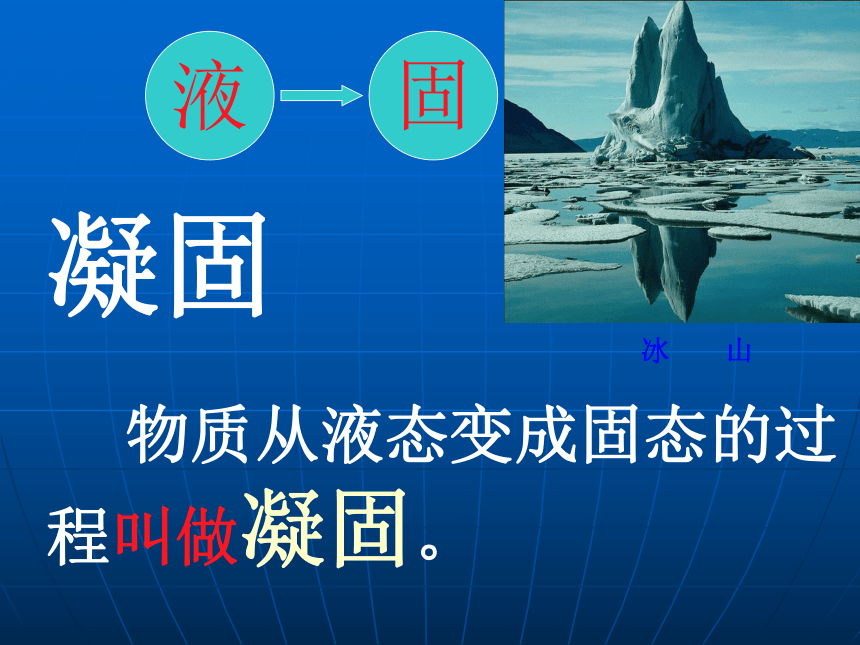 液 固

凝固

冰 山

物质从液态变成固态的过程叫做凝固。